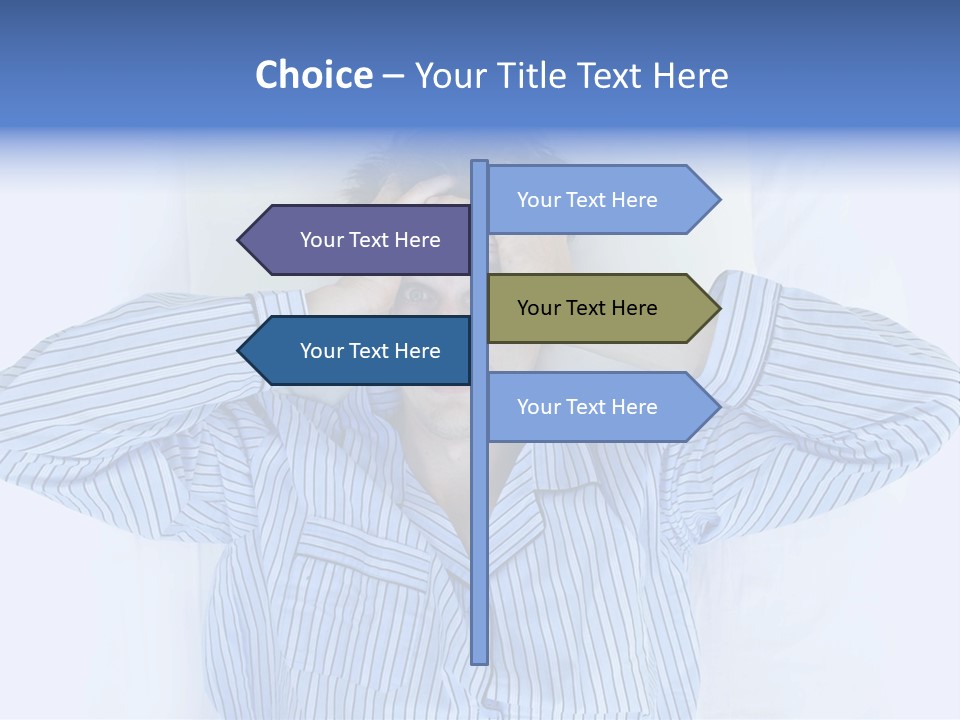 Choice – Your Title Text Here

Your Text Here

Your Text Here

Your Text Here

Your Text Here

Your Text Here